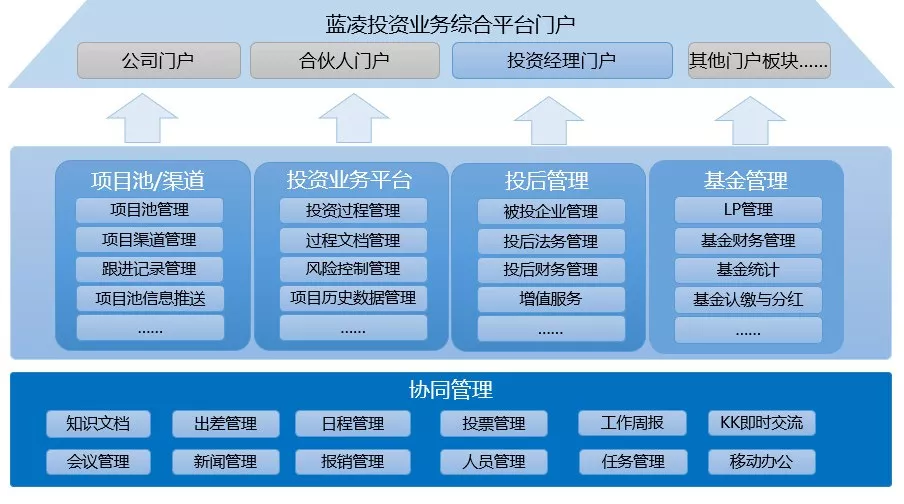 蓝凌投资业务综合平台门户

公司门户
合伙人门户
投资经理门户
其他门户板块......

项目池/渠道
项目池管理
项目渠道管理
跟进记录管理
项目池信息推送
......

投资业务平台
投资过程管理
过程文档管理
风险控制管理
项目历史数据管理
......

投后管理
被投企业管理
投后法务管理
投后财务管理
增值服务
......

基金管理
LP管理
基金财务管理
基金统计
基金认缴与分红
......

协同管理
知识文档
出差管理
日程管理
投票管理
工作周报
KK即时交流
会议管理
新闻管理
报销管理
人员管理
任务管理
移动办公